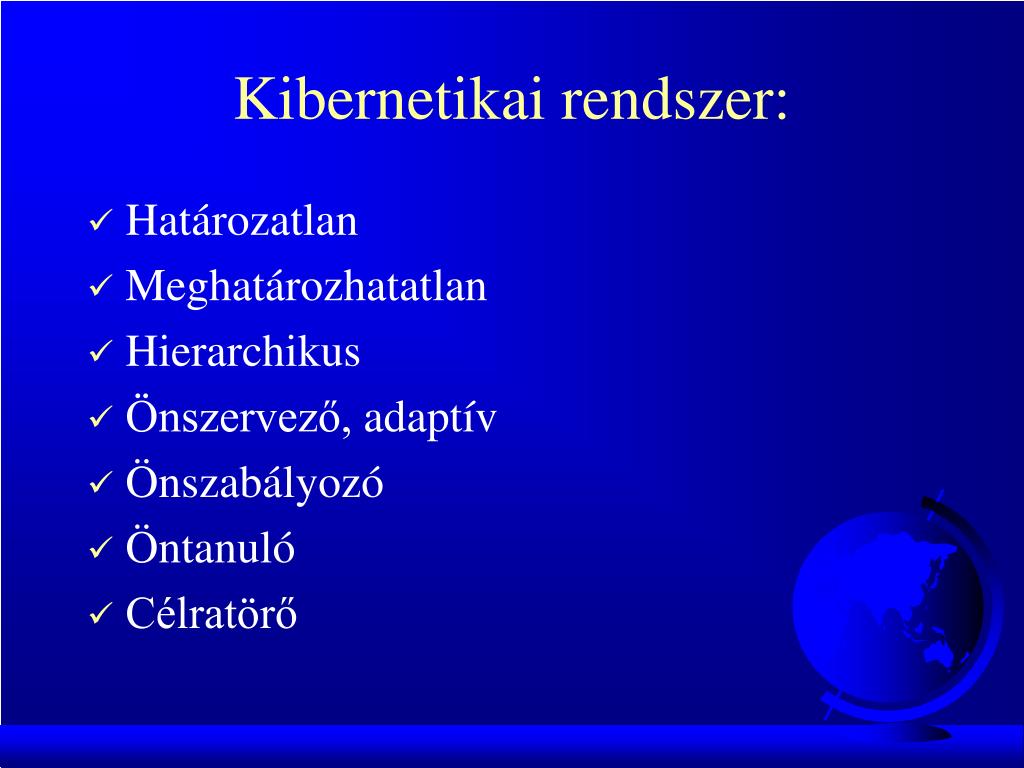 Kibernetikai rendszer:

✓ Határozatlan
✓ Meghatározhatatlan
✓ Hierarchikus
✓ Önszervező, adaptív
✓ Önszabályozó
✓ Öntanuló
✓ Célratörő